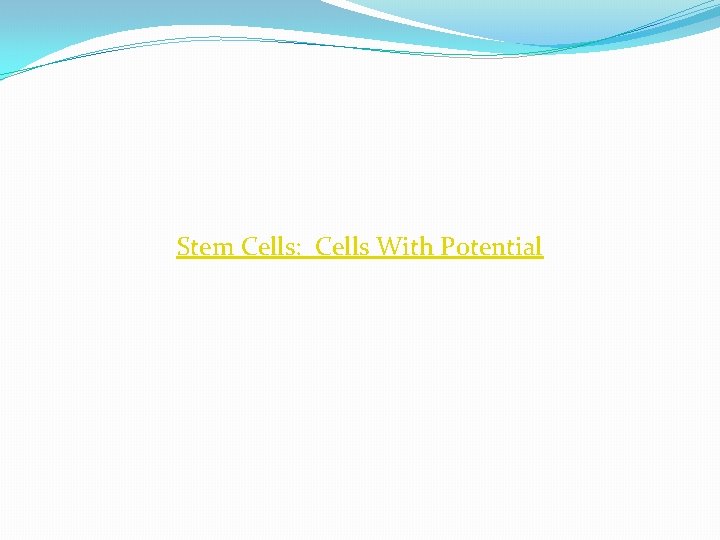 Stem Cells:  Cells With Potential